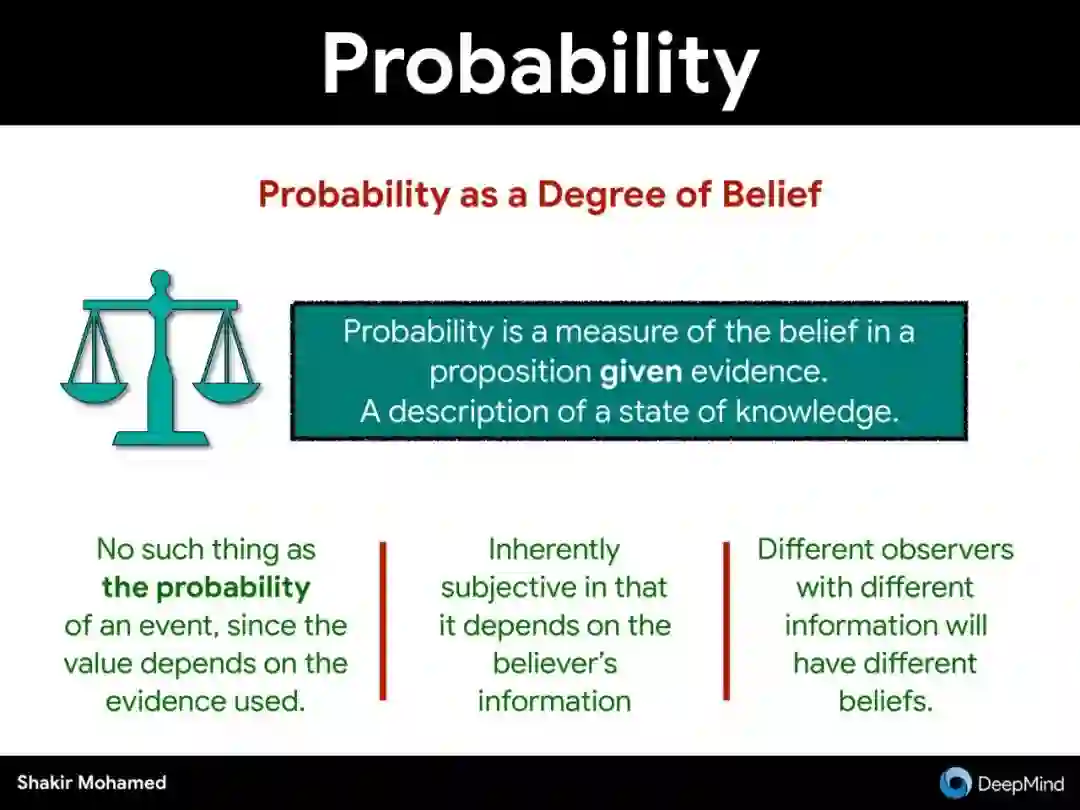 Probability

Probability as a Degree of Belief

Probability is a measure of the belief in a proposition given evidence.
A description of a state of knowledge.

No such thing as the probability of an event, since the value depends on the evidence used.

Inherently subjective in that it depends on the believer's information

Different observers with different information will have different beliefs.

Shakir Mohamed

DeepMind